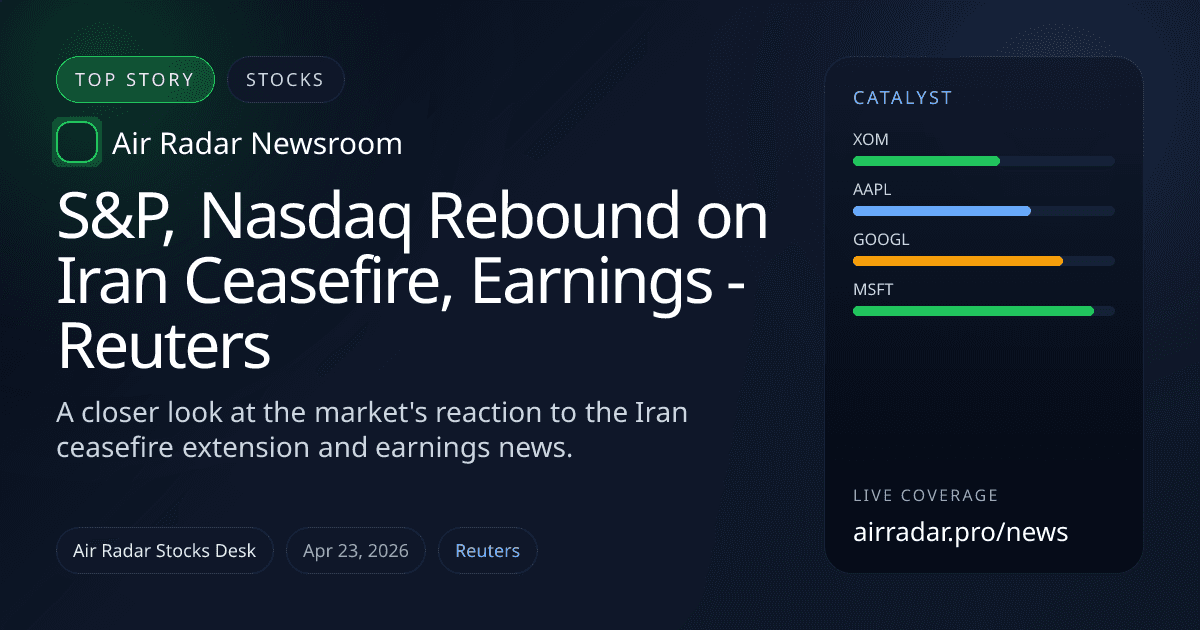 TOP STORY
STOCKS

Air Radar Newsroom

S&P, Nasdaq Rebound on Iran Ceasefire, Earnings - Reuters

A closer look at the market's reaction to the Iran ceasefire extension and earnings news.

Air Radar Stocks Desk
Apr 23, 2026
Reuters

CATALYST
XOM
AAPL
GOOGL
MSFT

LIVE COVERAGE
airradar.pro/news